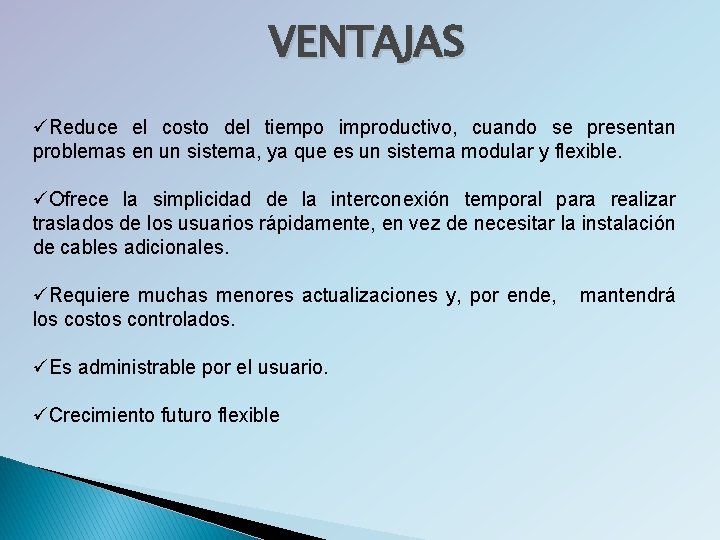 VENTAJAS

✓Reduce el costo del tiempo improductivo, cuando se presentan problemas en un sistema, ya que es un sistema modular y flexible.

✓Ofrece la simplicidad de la interconexión temporal para realizar traslados de los usuarios rápidamente, en vez de necesitar la instalación de cables adicionales.

✓Requiere muchas menores actualizaciones y, por ende, mantendrá los costos controlados.

✓Es administrable por el usuario.

✓Crecimiento futuro flexible